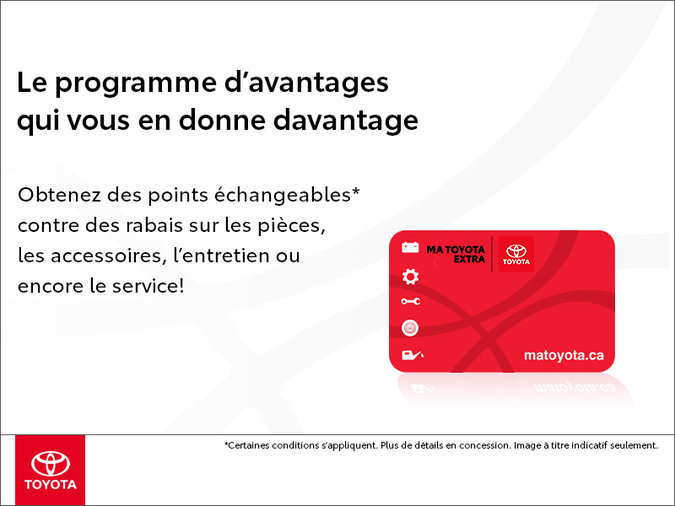 Le programme d'avantages qui vous en donne davantage

Obtenez des points échangeables* contre des rabais sur les pièces, les accessoires, l'entretien ou encore le service!

MA TOYOTA EXTRA

TOYOTA

matoyota.ca

*Certaines conditions s'appliquent. Plus de détails en concession. Image à titre indicatif seulement.

TOYOTA